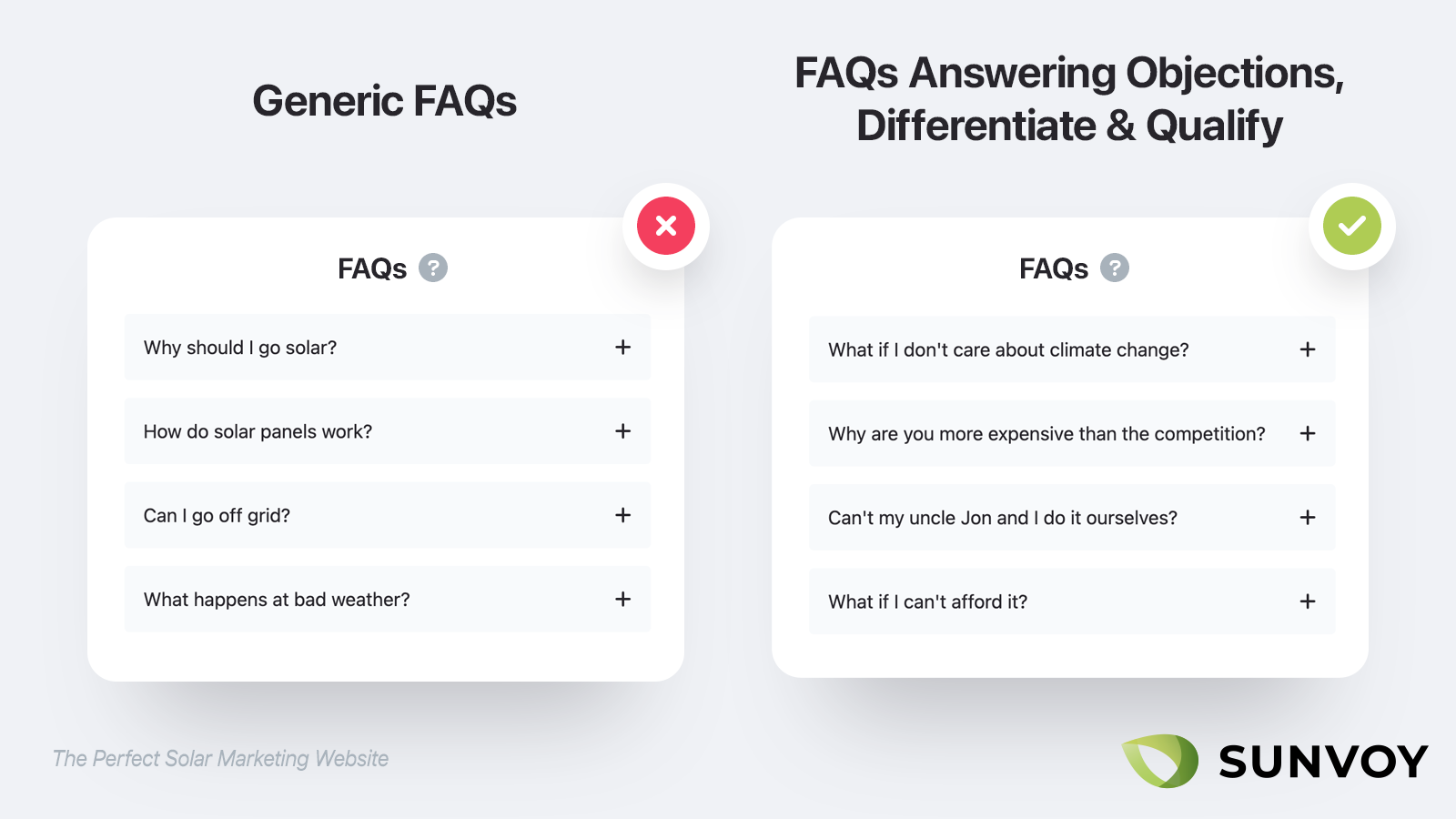 Generic FAQs

FAQs ?

Why should I go solar? +

How do solar panels work? +

Can I go off grid? +

What happens at bad weather? +

FAQs Answering Objections, Differentiate & Qualify

FAQs ?

What if I don't care about climate change? +

Why are you more expensive than the competition? +

Can't my uncle Jon and I do it ourselves? +

What if I can't afford it? +

The Perfect Solar Marketing Website

SUNVOY